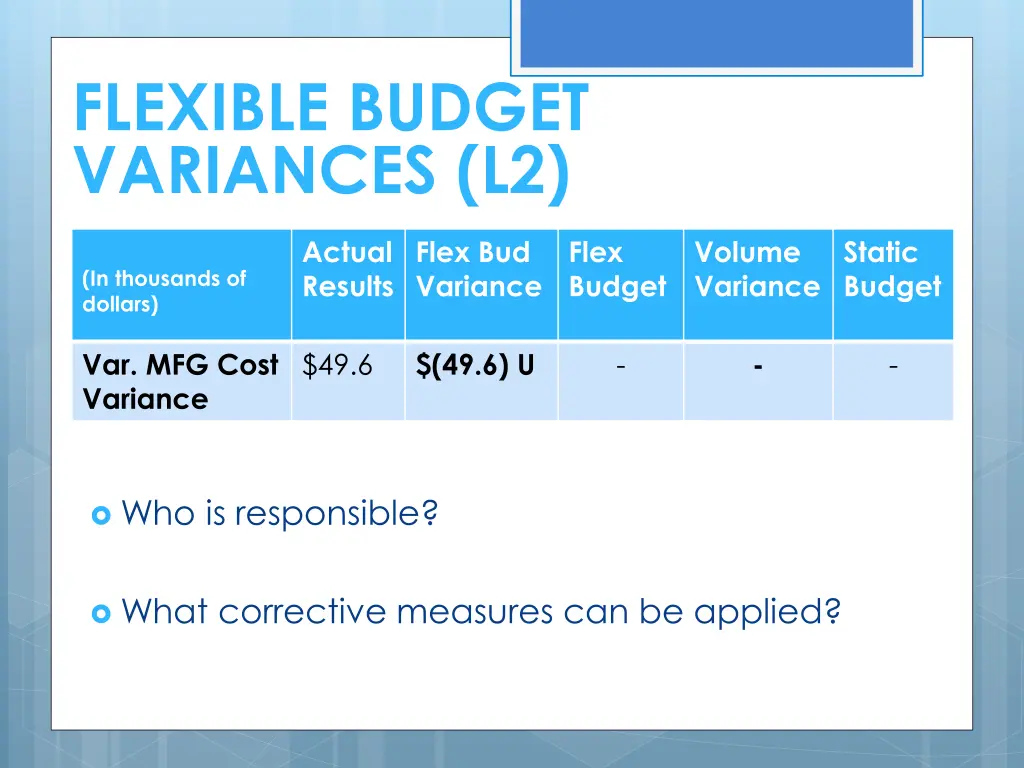 FLEXIBLE BUDGET VARIANCES (L2)

| (In thousands of dollars) | Actual Results | Flex Bud Variance | Flex Budget | Volume Variance | Static Budget |
|---|---|---|---|---|---|
| Var. MFG Cost Variance | \$49.6 | \$(49.6) U | - | - | - |

Who is responsible?

What corrective measures can be applied?